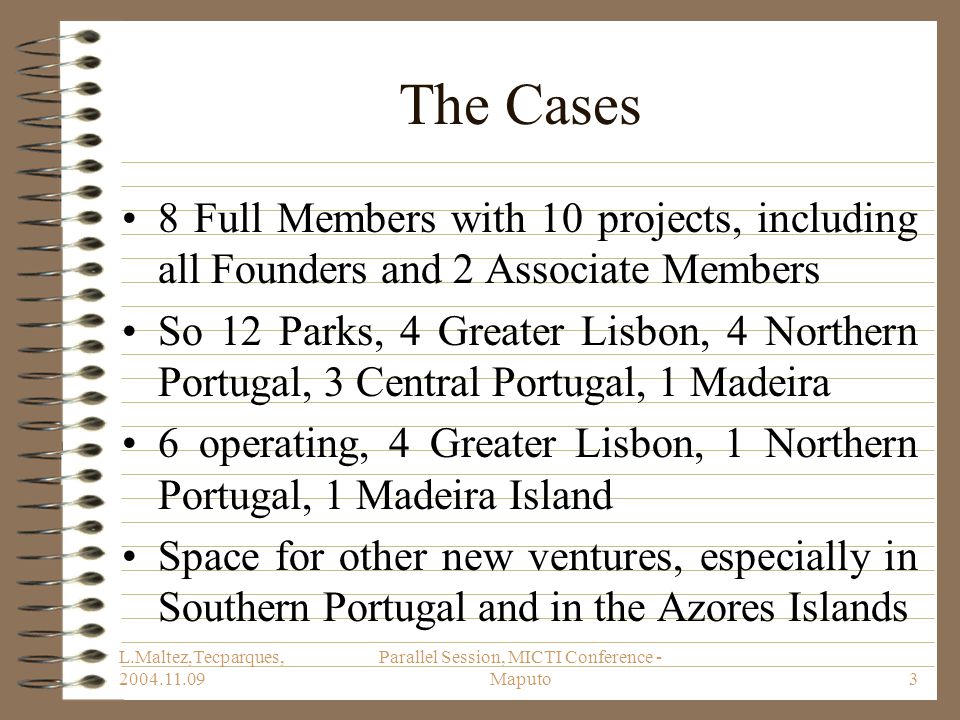 The Cases

• 8 Full Members with 10 projects, including all Founders and 2 Associate Members

• So 12 Parks, 4 Greater Lisbon, 4 Northern Portugal, 3 Central Portugal, 1 Madeira

• 6 operating, 4 Greater Lisbon, 1 Northern Portugal, 1 Madeira Island

• Space for other new ventures, especially in Southern Portugal and in the Azores Islands

L.Maltez,Tecparques, 2004.11.09

Parallel Session, MICTI Conference - Maputo

3